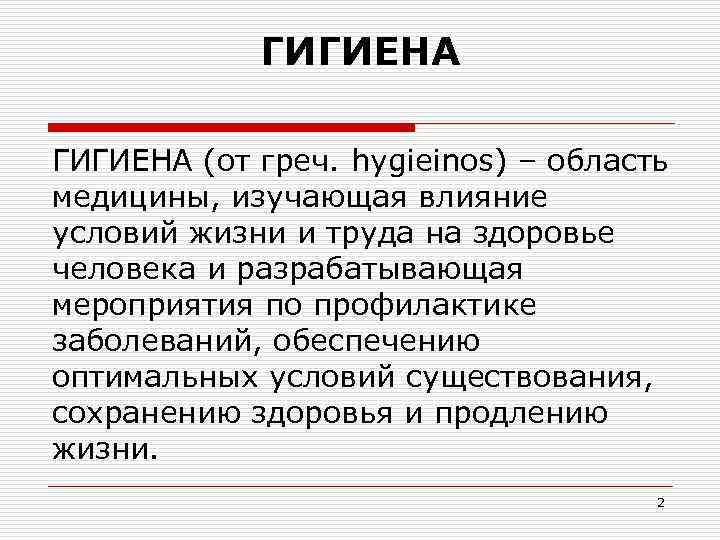 ГИГИЕНА

ГИГИЕНА (от греч. hygieinos) – область медицины, изучающая влияние условий жизни и труда на здоровье человека и разрабатывающая мероприятия по профилактике заболеваний, обеспечению оптимальных условий существования, сохранению здоровья и продлению жизни.

2